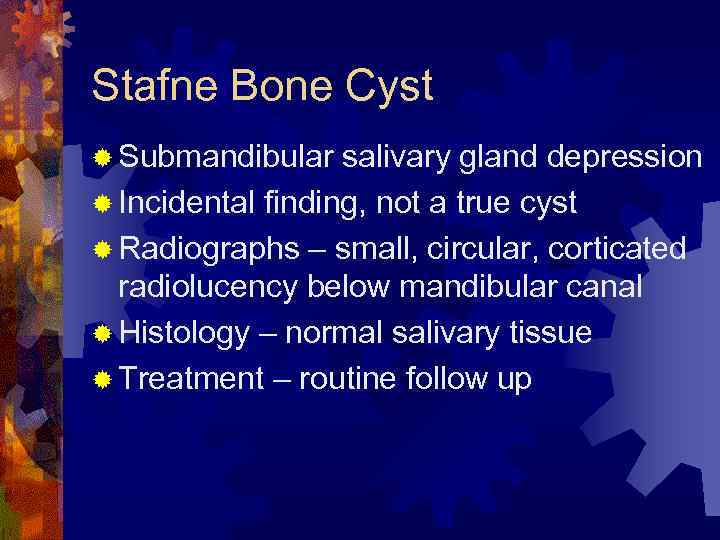 Stafne Bone Cyst

Submandibular salivary gland depression

Incidental finding, not a true cyst

Radiographs – small, circular, corticated radiolucency below mandibular canal

Histology – normal salivary tissue

Treatment – routine follow up